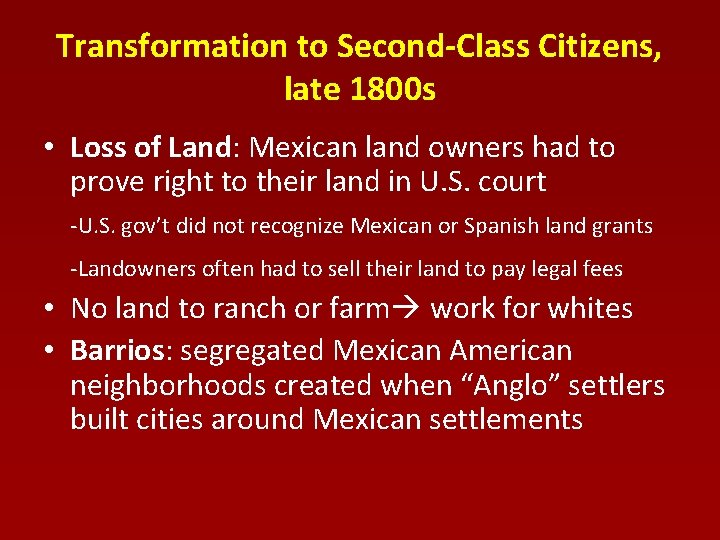 Transformation to Second-Class Citizens, late 1800s

• Loss of Land: Mexican land owners had to prove right to their land in U.S. court

-U.S. gov't did not recognize Mexican or Spanish land grants

-Landowners often had to sell their land to pay legal fees

• No land to ranch or farm→ work for whites

• Barrios: segregated Mexican American neighborhoods created when "Anglo" settlers built cities around Mexican settlements